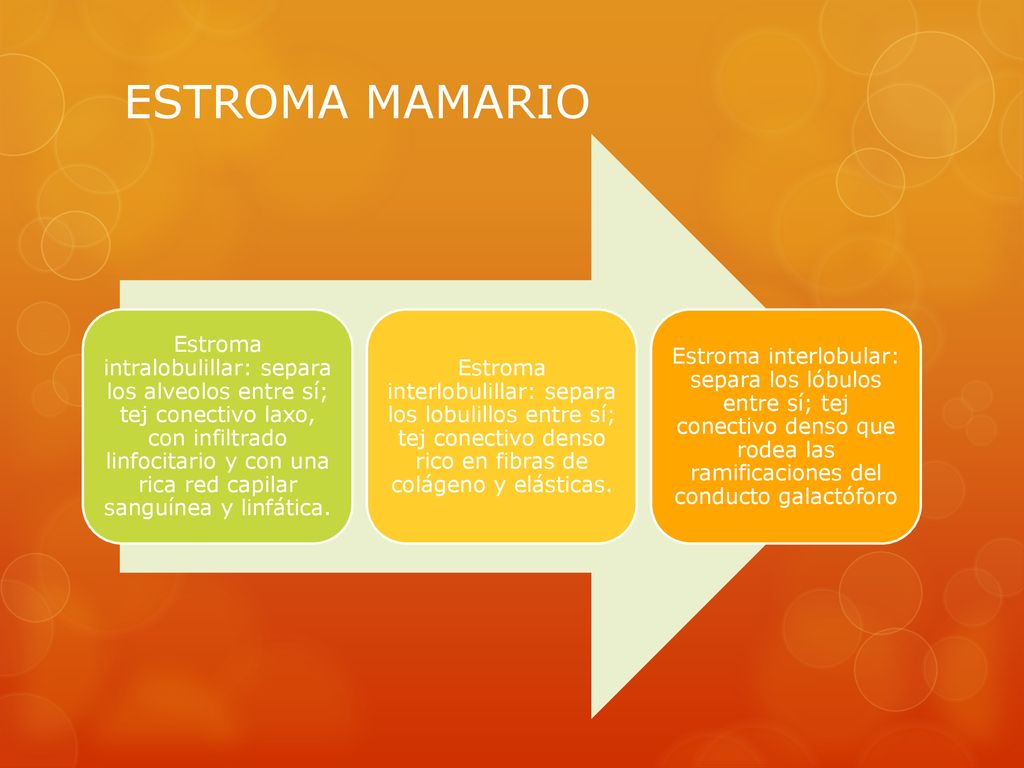 ESTROMA MAMARIO

Estroma intralobulillar: separa los alveolos entre sí; tej conectivo laxo, con infiltrado linfocitario y con una rica red capilar sanguínea y linfática.

Estroma interlobulillar: separa los lobulillos entre sí; tej conectivo denso rico en fibras de colágeno y elásticas.

Estroma interlobular: separa los lóbulos entre sí; tej conectivo denso que rodea las ramificaciones del conducto galactóforo